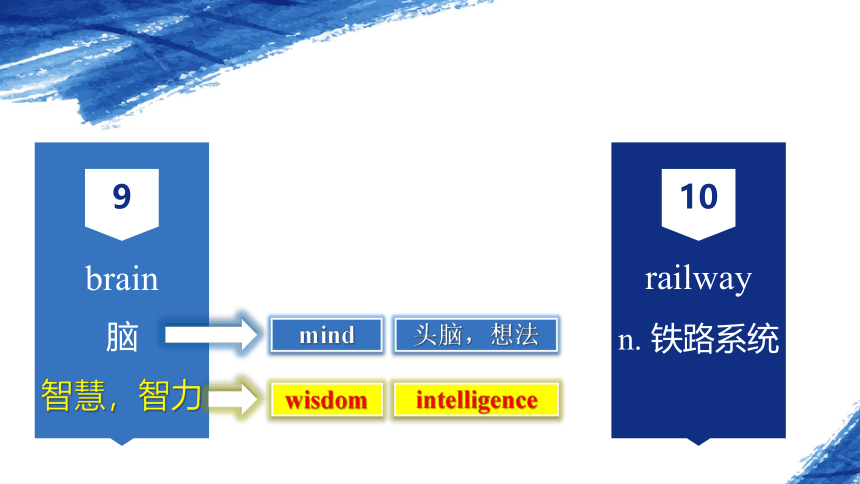 9

brain

脑

智慧，智力

mind

头脑，想法

wisdom

intelligence

10

railway

n. 铁路系统